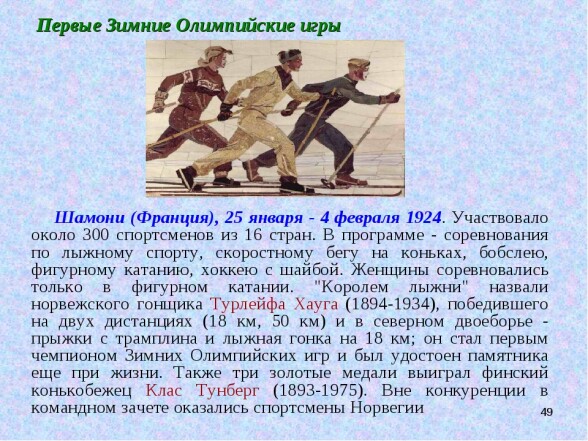 Первые Зимние Олимпийские игры

Шамони (Франция), 25 января - 4 февраля 1924. Участвовало около 300 спортсменов из 16 стран. В программе - соревнования по лыжному спорту, скоростному бегу на коньках, бобслею, фигурному катанию, хоккею с шайбой. Женщины соревновались только в фигурном катании. "Королем лыжни" назвали норвежского гонщика Турлейфа Хауга (1894-1934), победившего на двух дистанциях (18 км, 50 км) и в северном двоеборье - прыжки с трамплина и лыжная гонка на 18 км; он стал первым чемпионом Зимних Олимпийских игр и был удостоен памятника еще при жизни. Также три золотые медали выиграл финский конькобежец Клас Тунберг (1893-1975). Вне конкуренции в командном зачете оказались спортсмены Норвегии

49